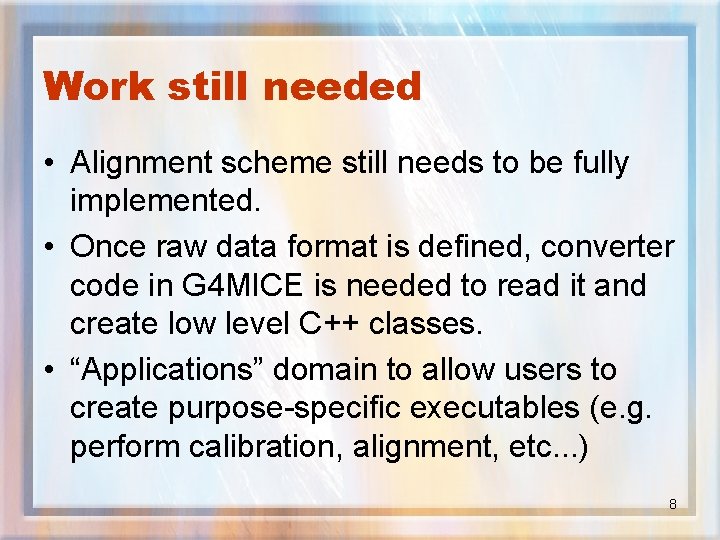 Work still needed

• Alignment scheme still needs to be fully implemented.
• Once raw data format is defined, converter code in G4MICE is needed to read it and create low level C++ classes.
• "Applications" domain to allow users to create purpose-specific executables (e.g. perform calibration, alignment, etc...)

8